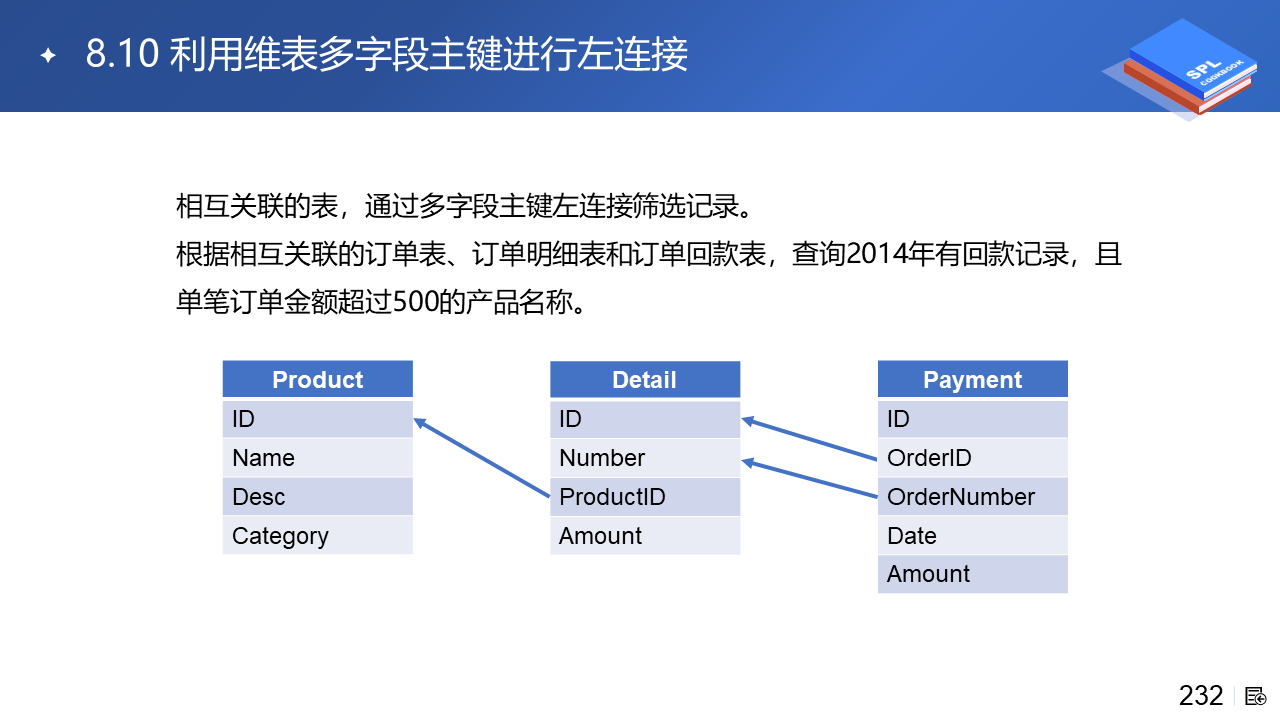 8.10 利用维表多字段主键进行左连接

SPL COOKBOOK

相互关联的表，通过多字段主键左连接筛选记录。

根据相互关联的订单表、订单明细表和订单回款表，查询2014年有回款记录，且单笔订单金额超过500的产品名称。

| Product |
|---|
| ID |
| Name |
| Desc |
| Category |

| Detail |
|---|
| ID |
| Number |
| ProductID |
| Amount |

| Payment |
|---|
| ID |
| OrderID |
| OrderNumber |
| Date |
| Amount |

232